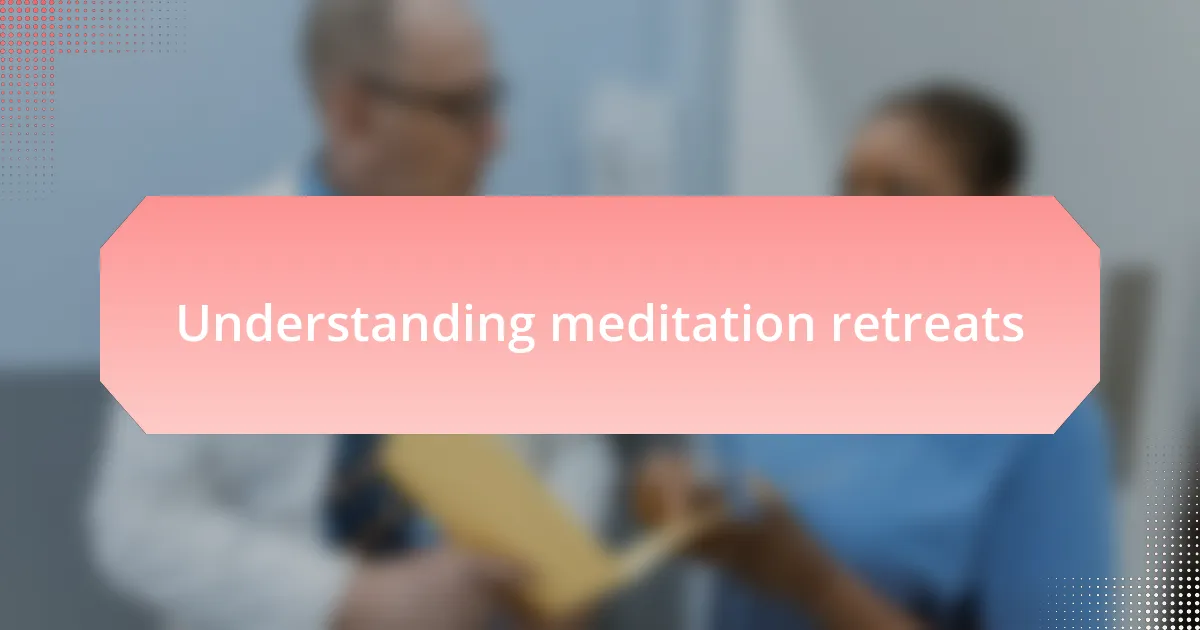 Understanding meditation retreats